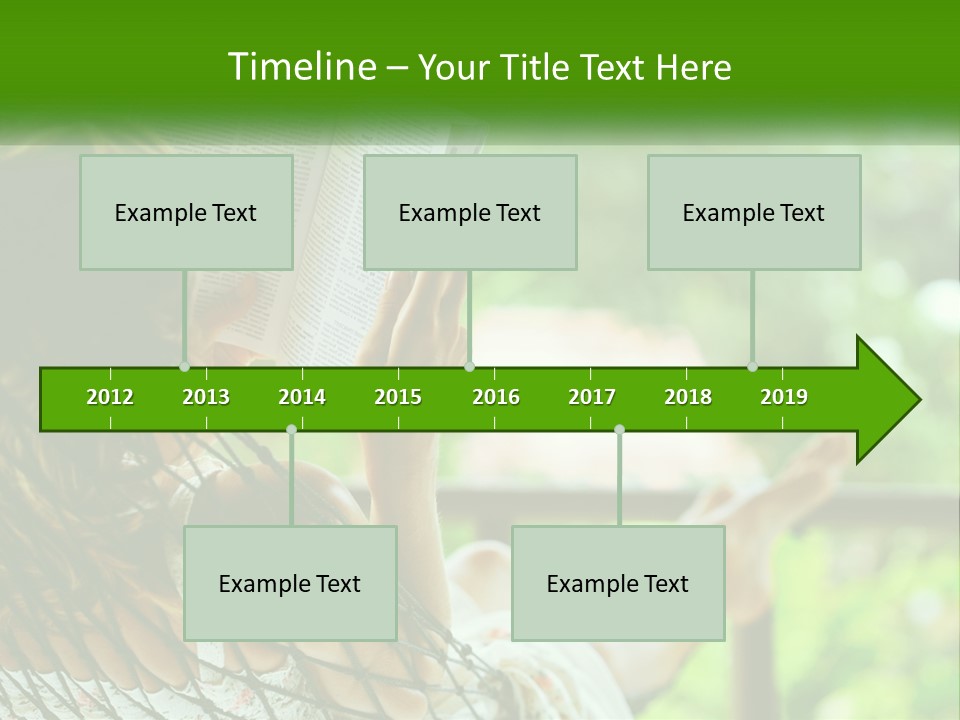 Timeline – Your Title Text Here

Example Text

Example Text

Example Text

2012 2013 2014 2015 2016 2017 2018 2019

Example Text

Example Text